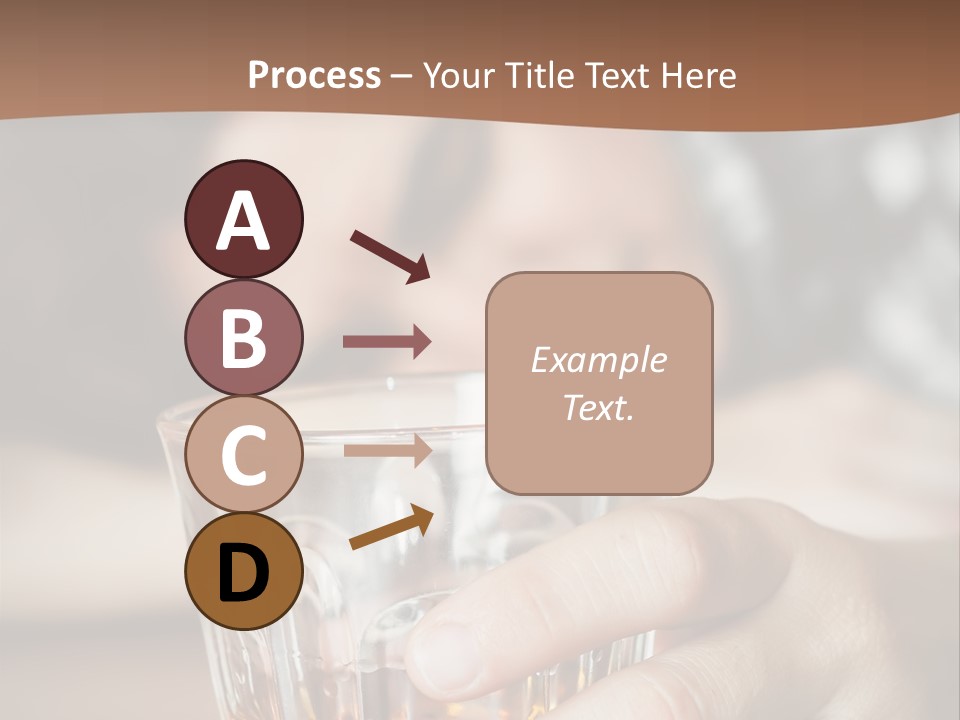 Process – Your Title Text Here

A

B

C

D

Example Text.